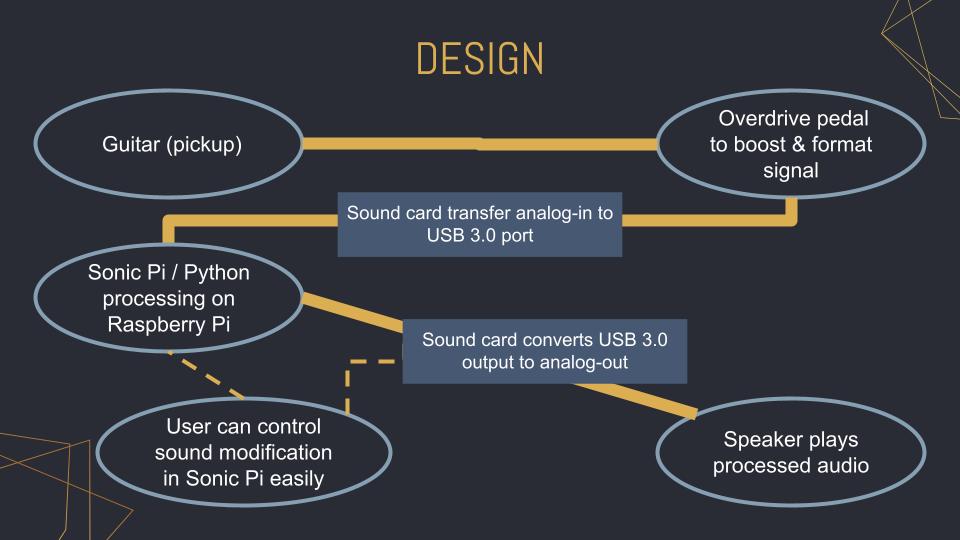 DESIGN

Guitar (pickup)

Overdrive pedal to boost & format signal

Sound card transfer analog-in to USB 3.0 port

Sonic Pi / Python processing on Raspberry Pi

Sound card converts USB 3.0 output to analog-out

User can control sound modification in Sonic Pi easily

Speaker plays processed audio